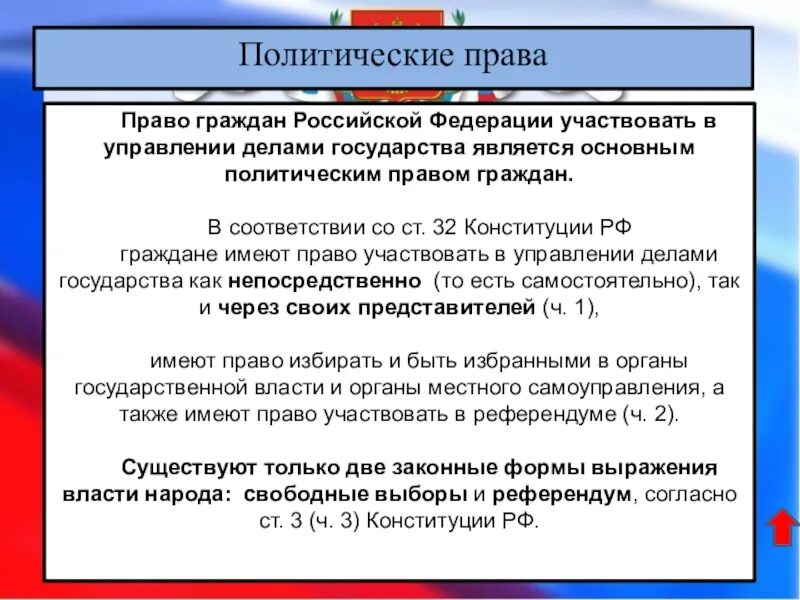 Политические права

Право граждан Российской Федерации участвовать в управлении делами государства является основным политическим правом граждан.

В соответствии со ст. 32 Конституции РФ граждане имеют право участвовать в управлении делами государства как непосредственно (то есть самостоятельно), так и через своих представителей (ч. 1),

имеют право избирать и быть избранными в органы государственной власти и органы местного самоуправления, а также имеют право участвовать в референдуме (ч. 2).

Существуют только две законные формы выражения власти народа: свободные выборы и референдум, согласно ст. 3 (ч. 3) Конституции РФ.